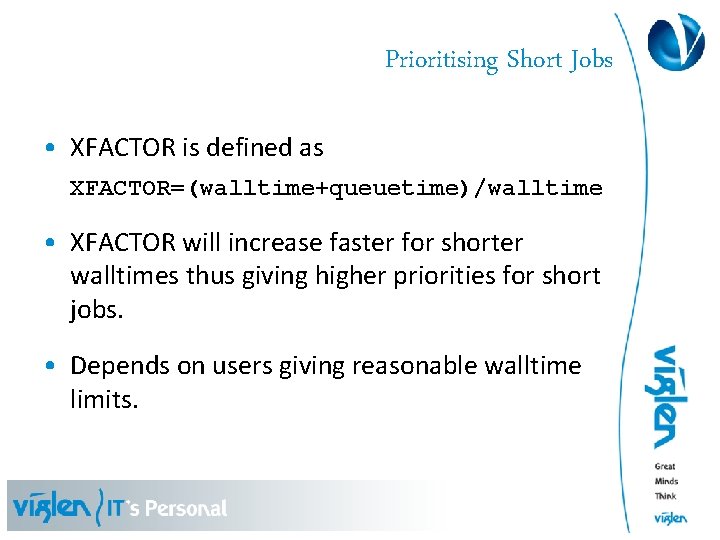 Prioritising Short Jobs

• XFACTOR is defined as

XFACTOR=(walltime+queuetime)/walltime

• XFACTOR will increase faster for shorter walltimes thus giving higher priorities for short jobs.

• Depends on users giving reasonable walltime limits.

viglen

Great Minds Think viglen

viglen IT's Personal